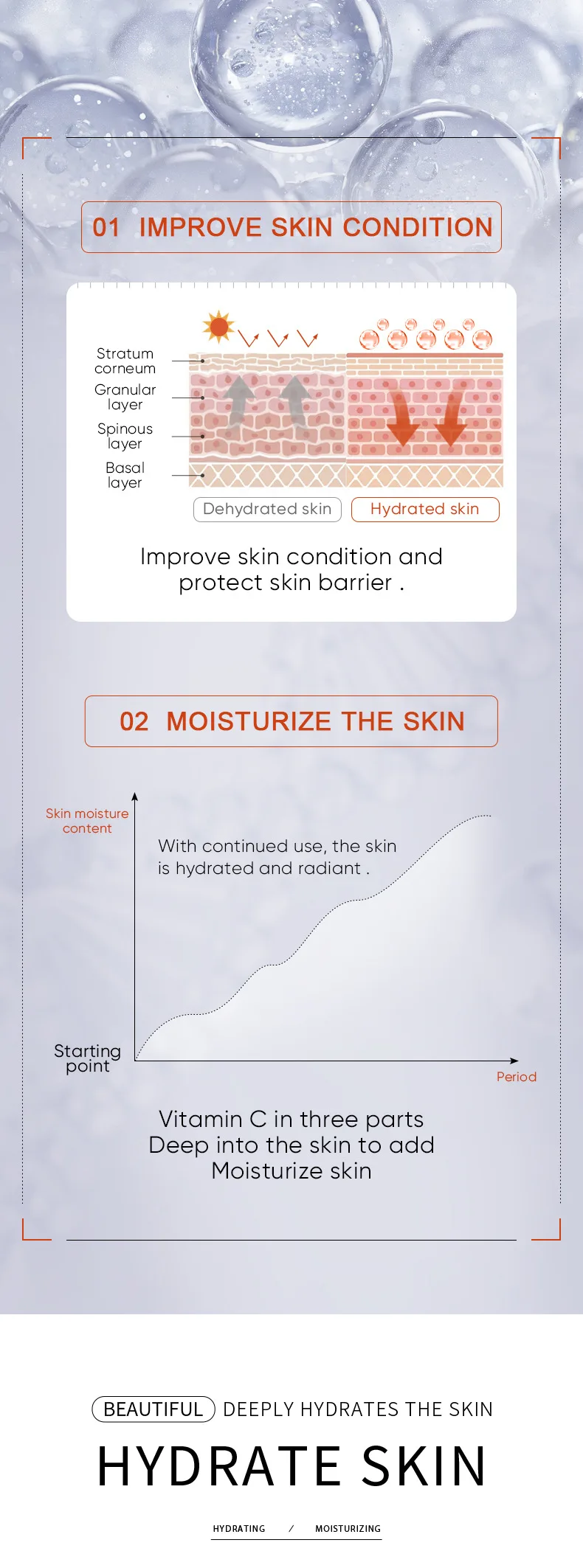 01 IMPROVE SKIN CONDITION

Stratum corneum
Granular layer
Spinous layer
Basal layer

Dehydrated skin
Hydrated skin

Improve skin condition and protect skin barrier .

02 MOISTURIZE THE SKIN

Skin moisture content

With continued use, the skin is hydrated and radiant .

Starting point

Period

Vitamin C in three parts
Deep into the skin to add
Moisturize skin

BEAUTIFUL DEEPLY HYDRATES THE SKIN

HYDRATE SKIN

HYDRATING / MOISTURIZING